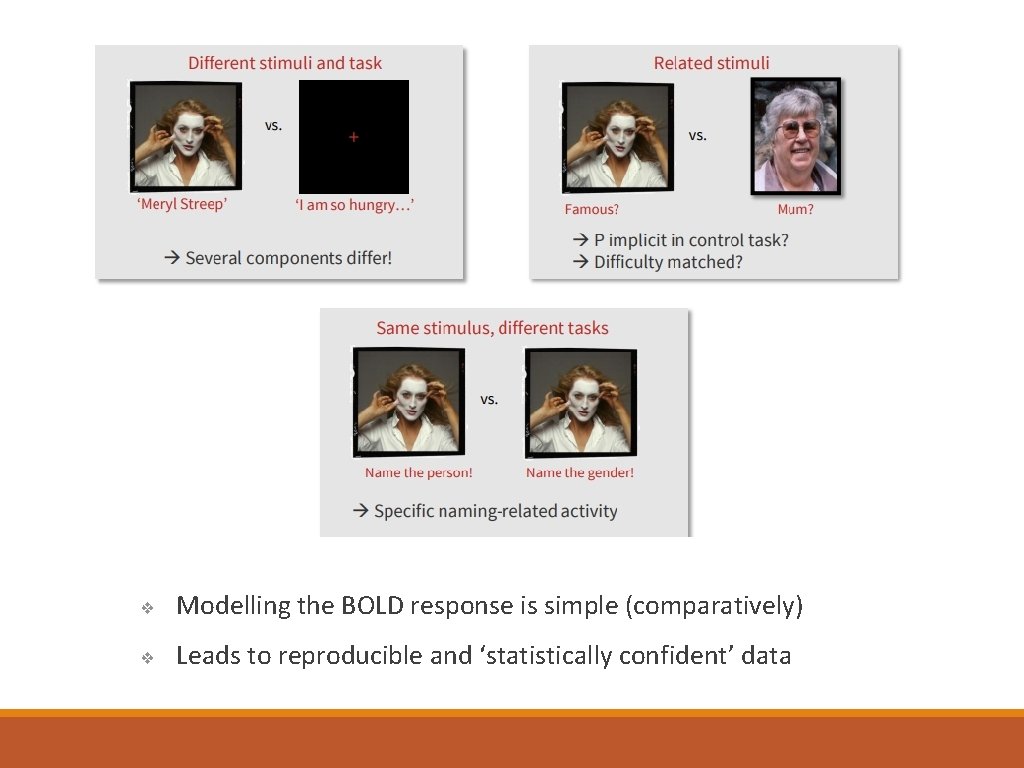 Different stimuli and task

vs.

+

'Meryl Streep'

'I am so hungry…'

→ Several components differ!

Related stimuli

vs.

Famous?

Mum?

→ P implicit in control task?
→ Difficulty matched?

Same stimulus, different tasks

vs.

Name the person!

Name the gender!

→ Specific naming-related activity

❖ Modelling the BOLD response is simple (comparatively)

❖ Leads to reproducible and 'statistically confident' data